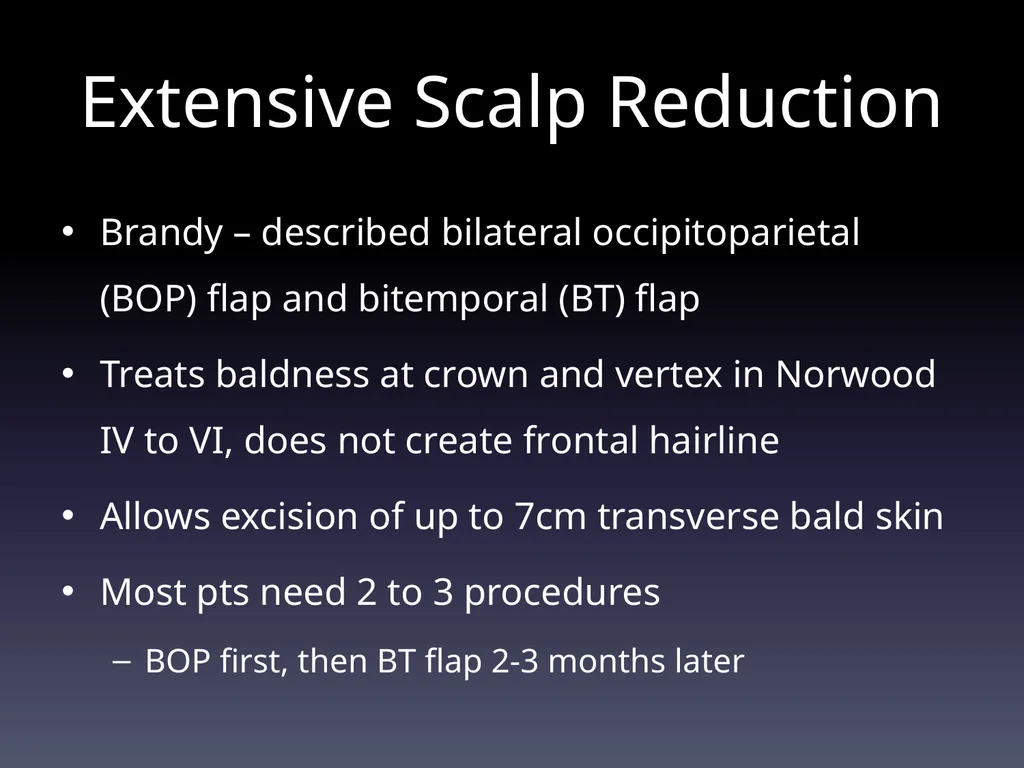 Extensive Scalp Reduction

• Brandy – described bilateral occipitoparietal (BOP) flap and bitemporal (BT) flap
• Treats baldness at crown and vertex in Norwood IV to VI, does not create frontal hairline
• Allows excision of up to 7cm transverse bald skin
• Most pts need 2 to 3 procedures
– BOP first, then BT flap 2-3 months later